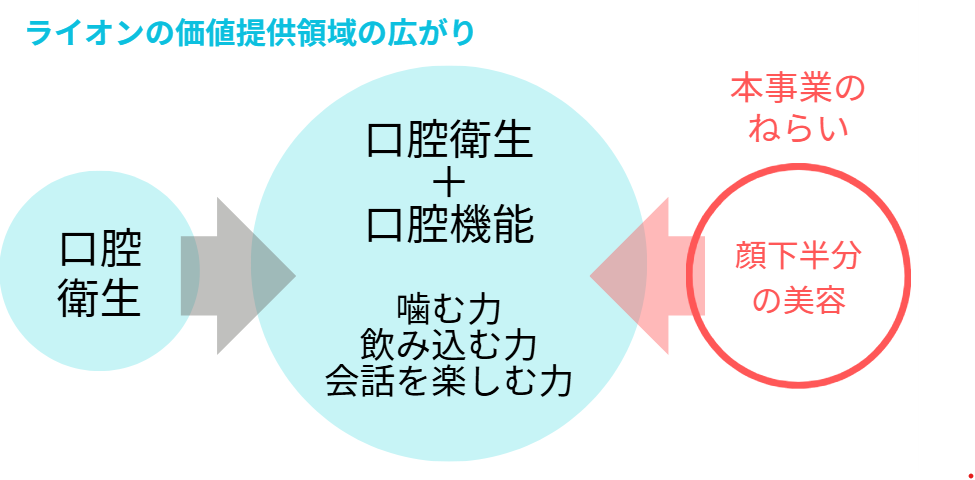 ライオンの価値提供領域の広がり

口腔衛生

口腔衛生
＋
口腔機能

噛む力
飲み込む力
会話を楽しむ力

本事業のねらい

顔下半分の美容